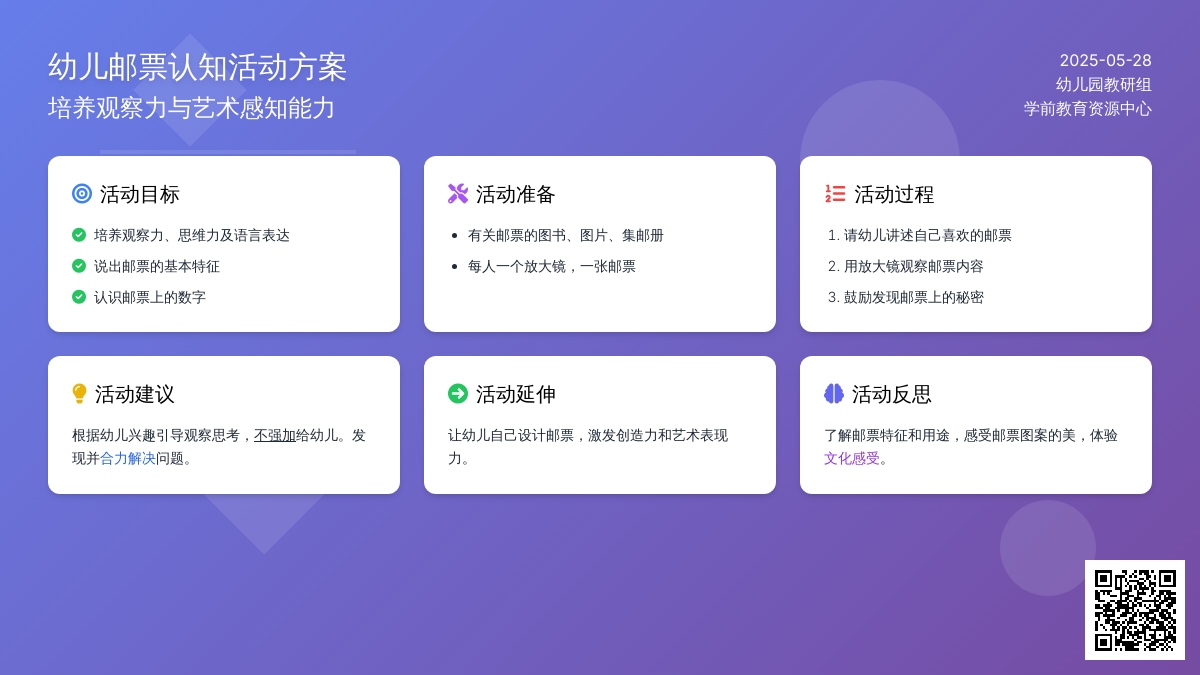 幼儿邮票认知活动方案
培养观察力与艺术感知能力

2025-05-28
幼儿园教研组
学前教育资源中心

活动目标
培养观察力、思维力及语言表达
说出邮票的基本特征
认识邮票上的数字

活动准备
- 有关邮票的图书、图片、集邮册
- 每人一个放大镜，一张邮票

活动过程
1. 请幼儿讲述自己喜欢的邮票
2. 用放大镜观察邮票内容
3. 鼓励发现邮票上的秘密

活动建议
根据幼儿兴趣引导观察思考，不强加给幼儿。发现并合力解决问题。

活动延伸
让幼儿自己设计邮票，激发创造力和艺术表现力。

活动反思
了解邮票特征和用途，感受邮票图案的美，体验文化感受。